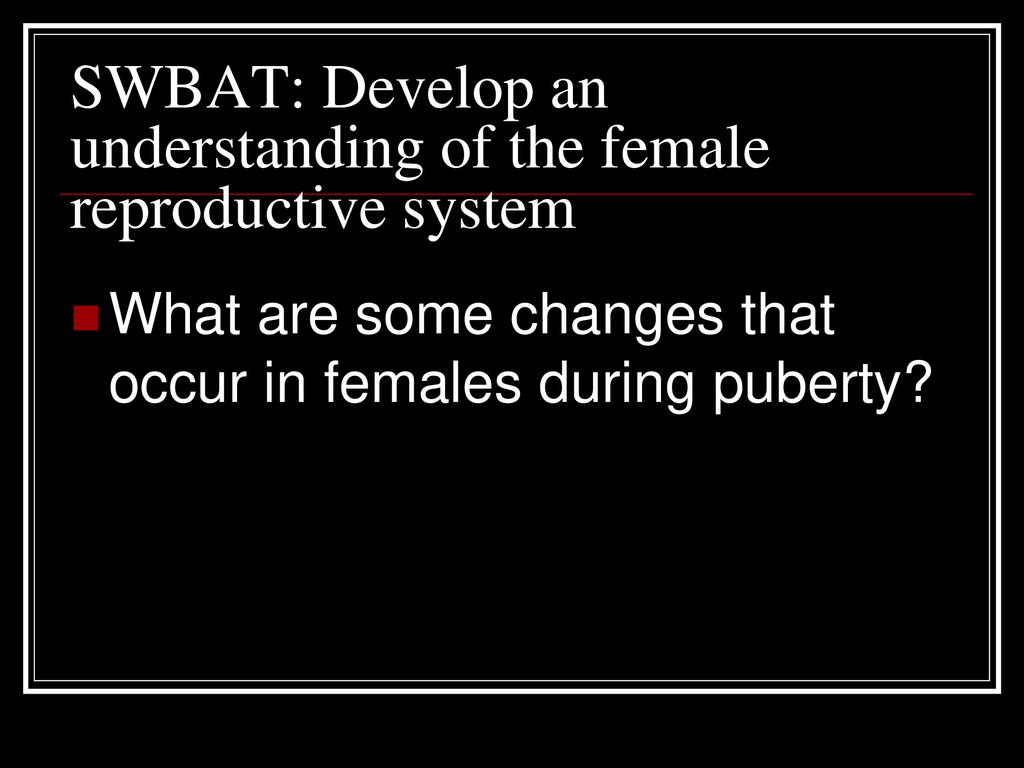 SWBAT: Develop an understanding of the female reproductive system

What are some changes that occur in females during puberty?